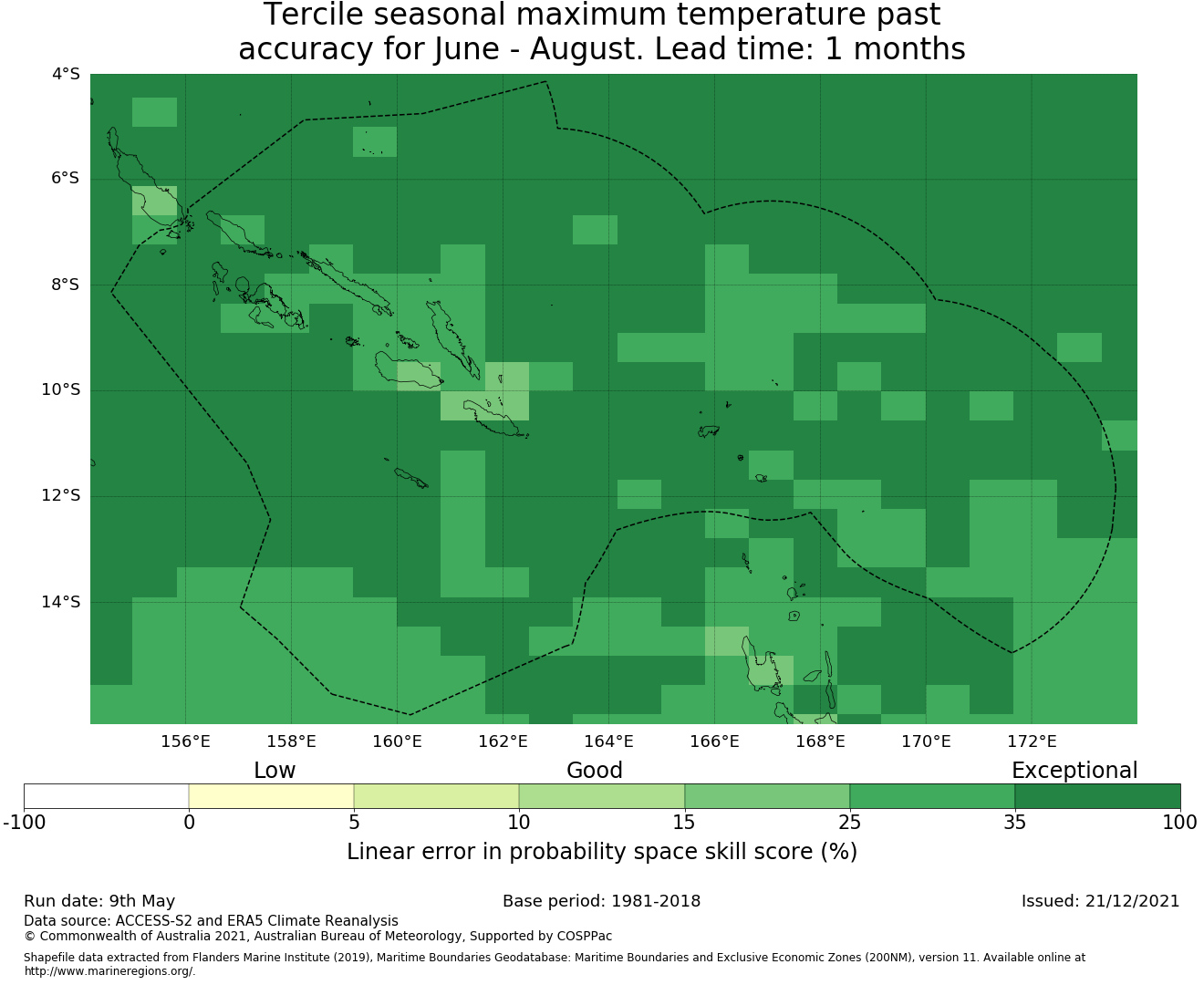 Tercile seasonal maximum temperature past accuracy for June - August. Lead time: 1 months

4°S
6°S
8°S
10°S
12°S
14°S

156°E 158°E 160°E 162°E 164°E 166°E 168°E 170°E 172°E

Low Good Exceptional

-100 0 5 10 15 25 35 100

Linear error in probability space skill score (%)

Run date: 9th May
Base period: 1981-2018
Issued: 21/12/2021

Data source: ACCESS-S2 and ERA5 Climate Reanalysis
© Commonwealth of Australia 2021, Australian Bureau of Meteorology, Supported by COSPPac

Shapefile data extracted from Flanders Marine Institute (2019), Maritime Boundaries Geodatabase: Maritime Boundaries and Exclusive Economic Zones (200NM), version 11. Available online at http://www.marineregions.org/.